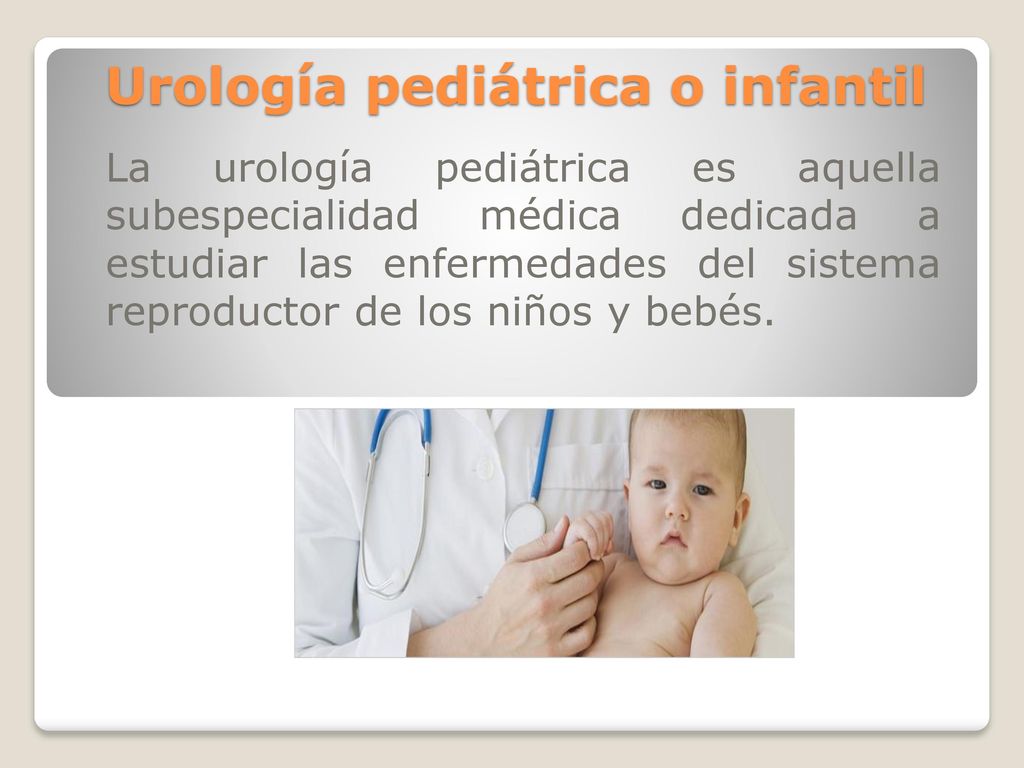 Urología pediátrica o infantil

La urología pediátrica es aquella subespecialidad médica dedicada a estudiar las enfermedades del sistema reproductor de los niños y bebés.